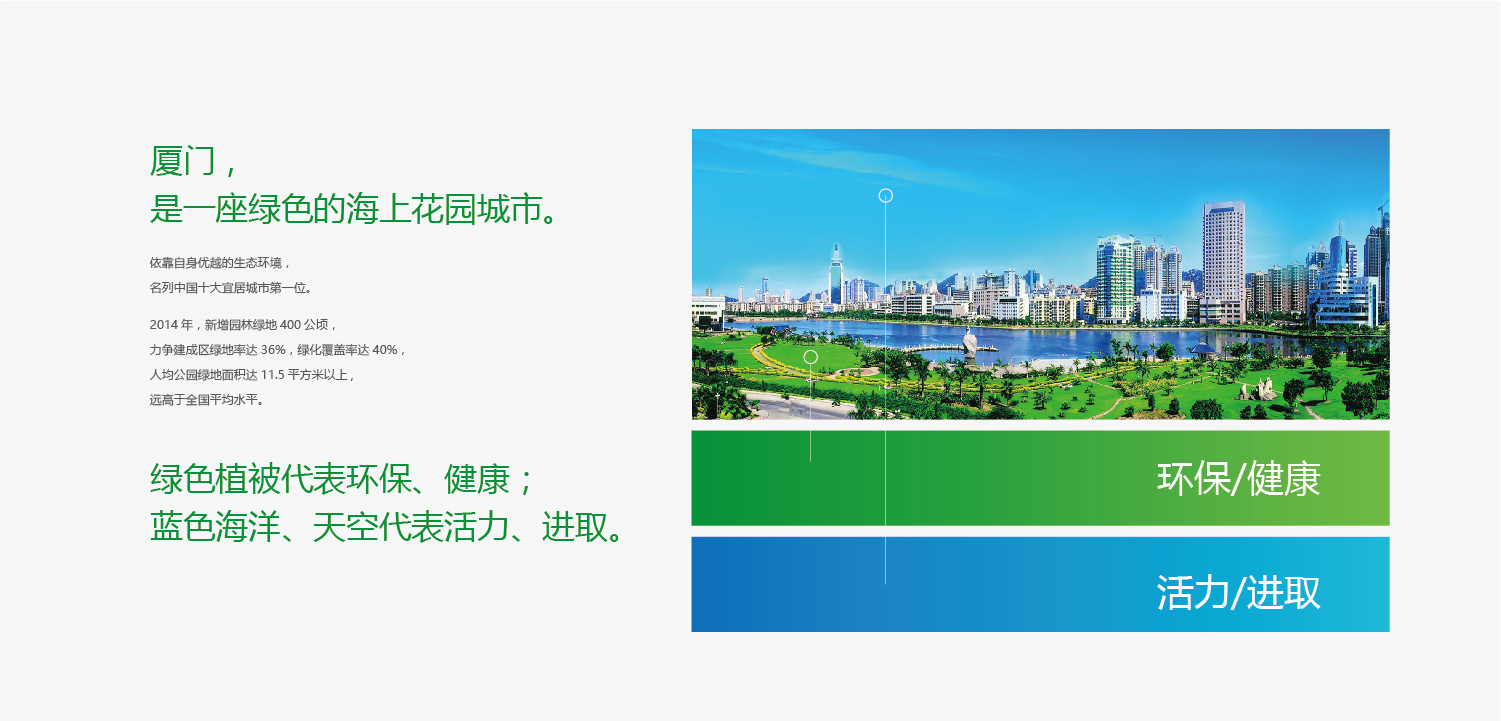 厦门，
是一座绿色的海上花园城市。

依靠自身优越的生态环境，
名列中国十大宜居城市第一位。

2014 年，新增园林绿地 400 公顷，
力争建成区绿地率达 36%，绿化覆盖率达 40%，
人均公园绿地面积达 11.5 平方米以上，
远高于全国平均水平。

绿色植被代表环保、健康；
蓝色海洋、天空代表活力、进取。

环保/健康

活力/进取